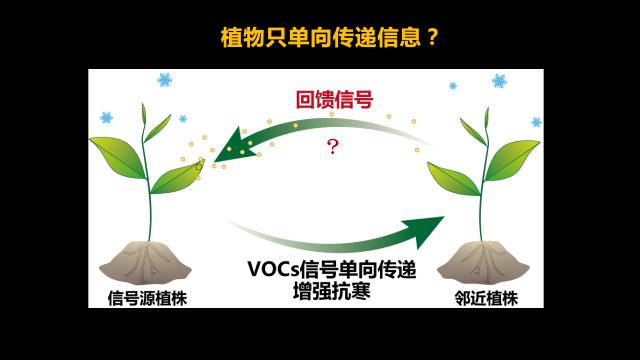 植物只单向传递信息？

回馈信号

?

VOCs信号单向传递
增强抗寒

信号源植株

邻近植株